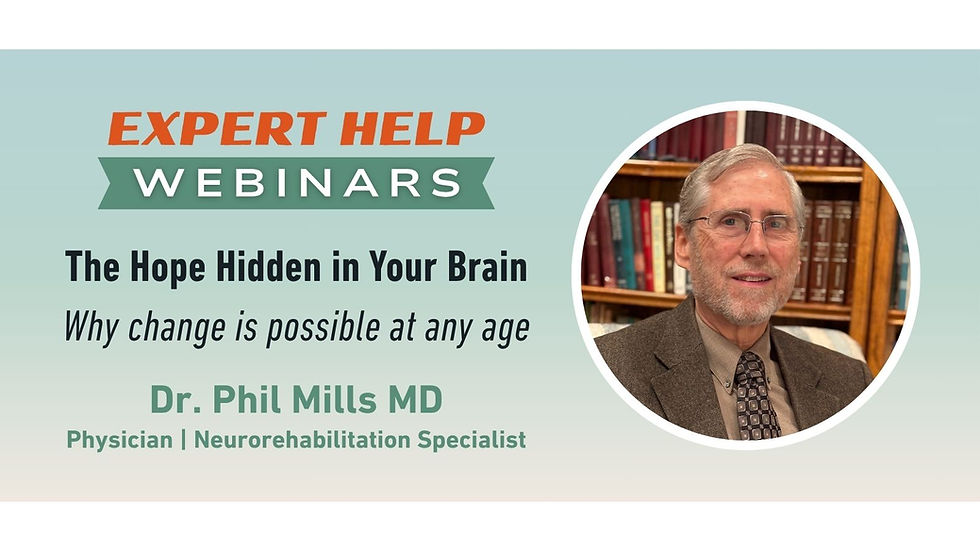 EXPERT HELP
WEBINARS

The Hope Hidden in Your Brain
Why change is possible at any age

Dr. Phil Mills MD
Physician | Neurorehabilitation Specialist